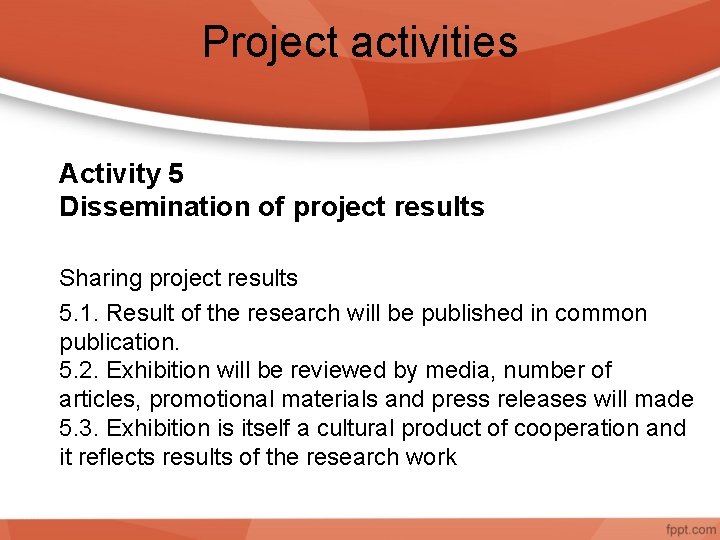 Project activities

Activity 5
Dissemination of project results

Sharing project results

5.1. Result of the research will be published in common publication.
5.2. Exhibition will be reviewed by media, number of articles, promotional materials and press releases will made
5.3. Exhibition is itself a cultural product of cooperation and it reflects results of the research work

fppt.com